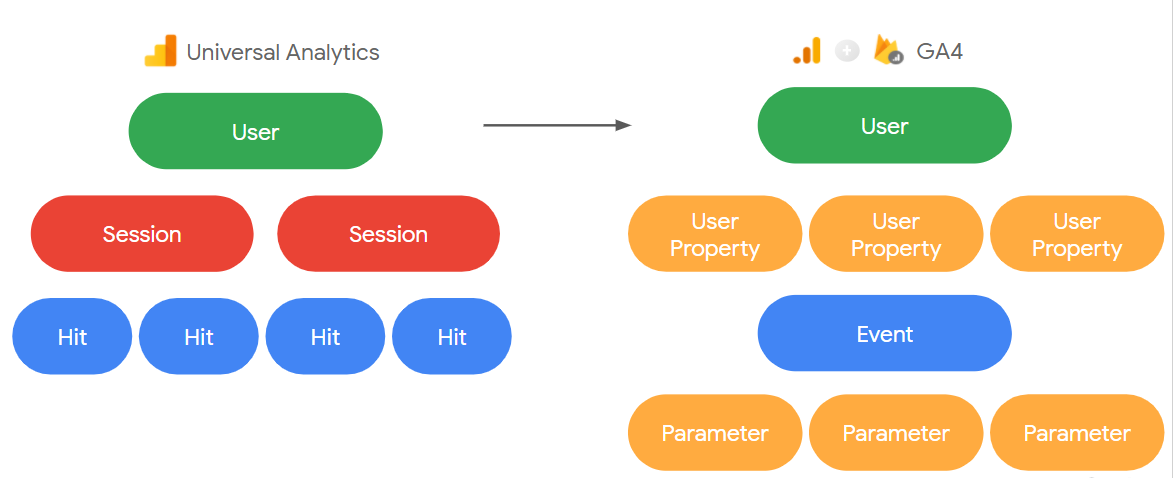 Universal Analytics

User

Session Session

Hit Hit Hit Hit

GA4

User

User Property User Property User Property

Event

Parameter Parameter Parameter